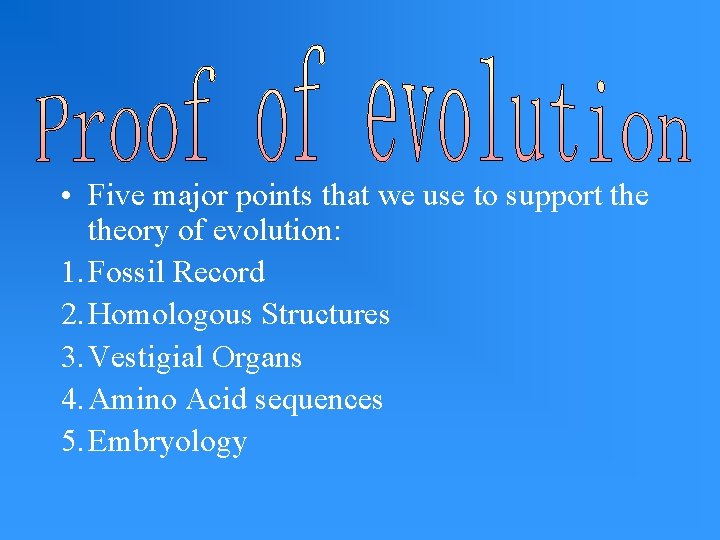 Proof of evolution

• Five major points that we use to support the theory of evolution:

1. Fossil Record
2. Homologous Structures
3. Vestigial Organs
4. Amino Acid sequences
5. Embryology